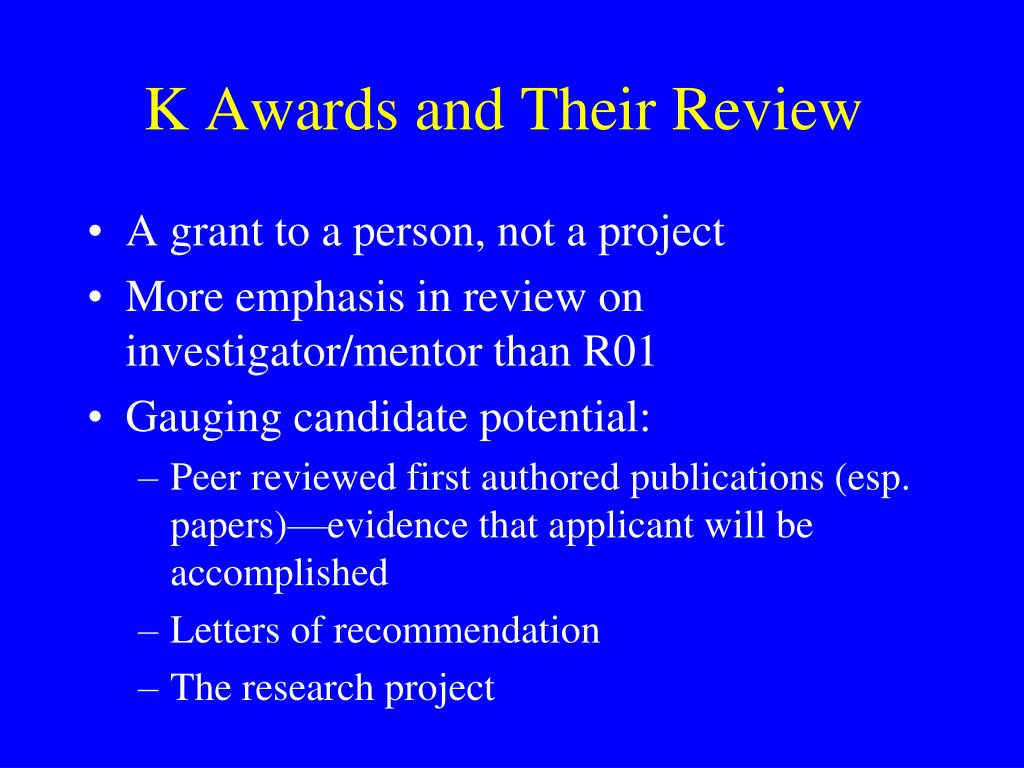 K Awards and Their Review

• A grant to a person, not a project
• More emphasis in review on investigator/mentor than R01
• Gauging candidate potential:
  – Peer reviewed first authored publications (esp. papers)—evidence that applicant will be accomplished
  – Letters of recommendation
  – The research project